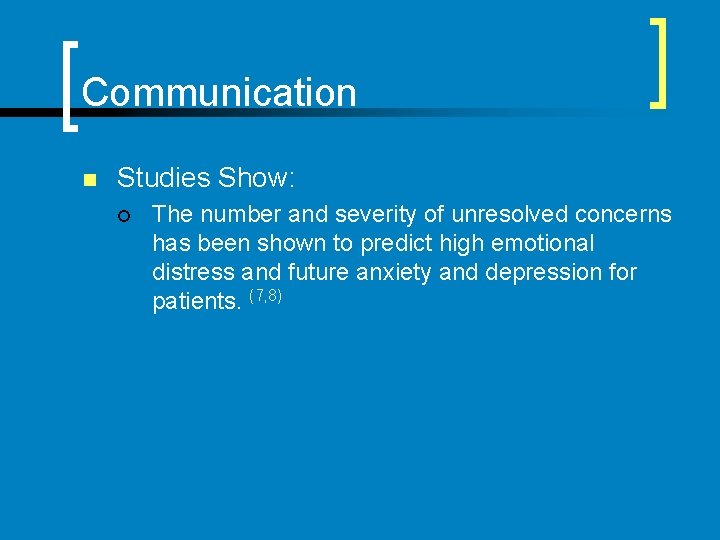 Communication

Studies Show:

The number and severity of unresolved concerns has been shown to predict high emotional distress and future anxiety and depression for patients. $^{(7,8)}$